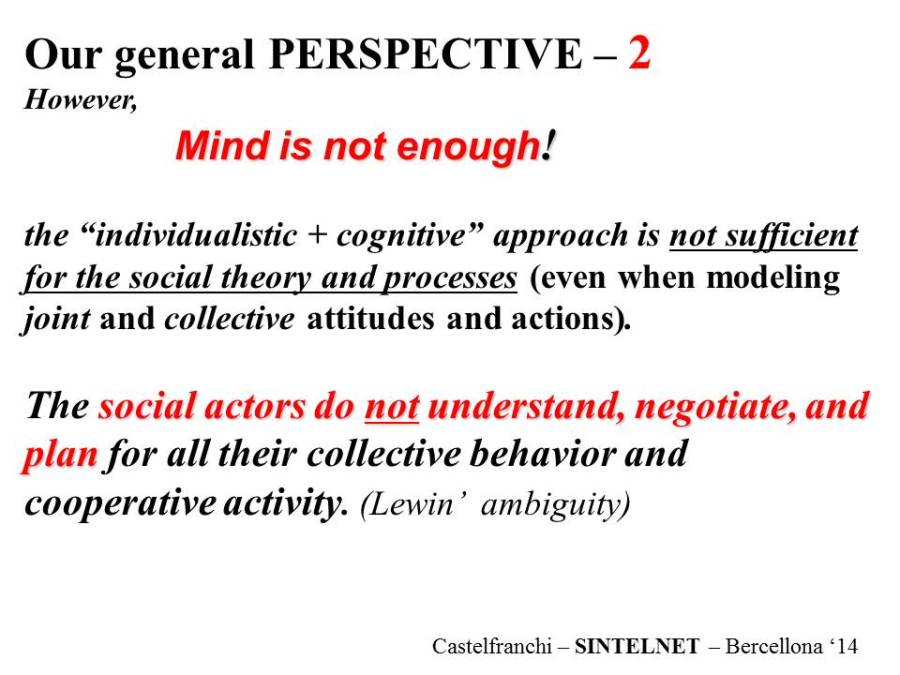 Our general PERSPECTIVE – 2
However,

Mind is not enough!

the “individualistic + cognitive” approach is not sufficient for the social theory and processes (even when modeling joint and collective attitudes and actions).

The social actors do not understand, negotiate, and plan for all their collective behavior and cooperative activity. (Lewin’ ambiguity)

Castelfranchi – SINTELNET – Bercellona ‘14